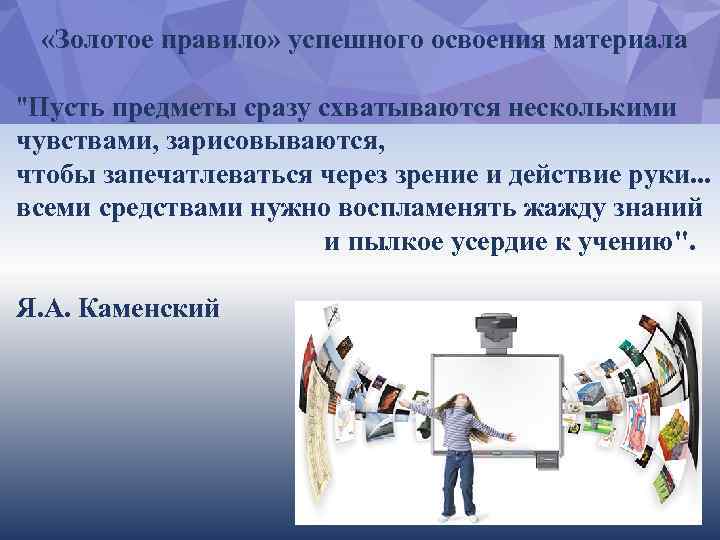 «Золотое правило» успешного освоения материала

"Пусть предметы сразу схватываются несколькими чувствами, зарисовываются,
чтобы запечатлеваться через зрение и действие руки... всеми средствами нужно воспламенять жажду знаний и пылкое усердие к учению".

Я.А. Каменский